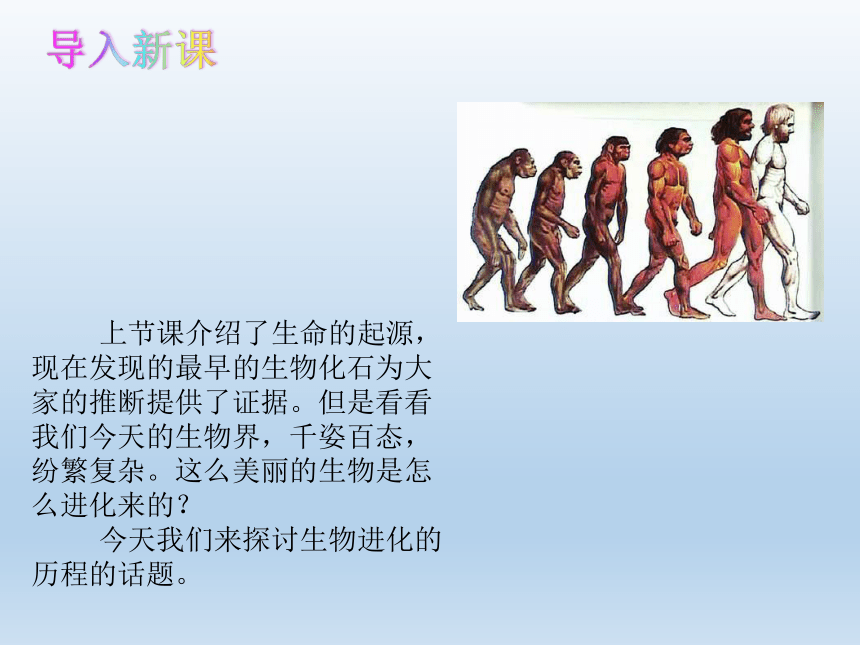 导入新课

上节课介绍了生命的起源，现在发现的最早的生物化石为大家的推断提供了证据。但是看看我们今天的生物界，千姿百态，纷繁复杂。这么美丽的生物是怎么进化来的？

今天我们来探讨生物进化的历程的话题。